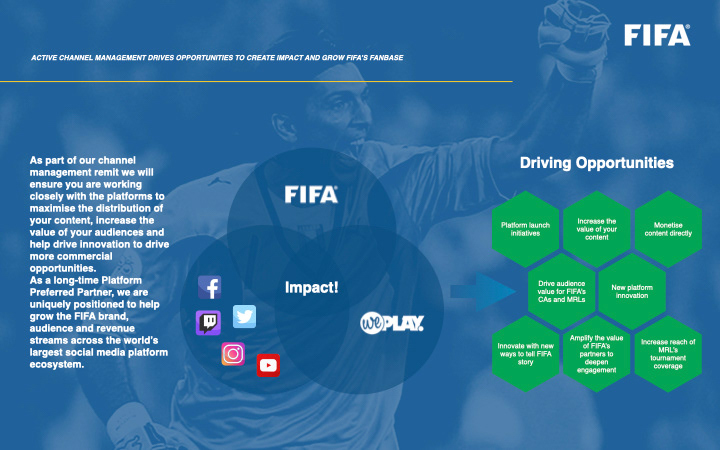 FIFA

ACTIVE CHANNEL MANAGEMENT DRIVES OPPORTUNITIES TO CREATE IMPACT AND GROW FIFA'S FANBASE

As part of our channel management remit we will ensure you are working closely with the platforms to maximise the distribution of your content, increase the value of your audiences and help drive innovation to drive more commercial opportunities.
As a long-time Platform Preferred Partner, we are uniquely positioned to help grow the FIFA brand, audience and revenue streams across the world's largest social media platform ecosystem.

FIFA

Impact!

WePLAY.

Driving Opportunities

Platform launch initiatives

Increase the value of your content

Monetise content directly

Drive audience value for FIFA's CAs and MRLs

New platform innovation

Innovate with new ways to tell FIFA story

Amplify the value of FIFA's partners to deepen engagement

Increase reach of MRL's tournament coverage